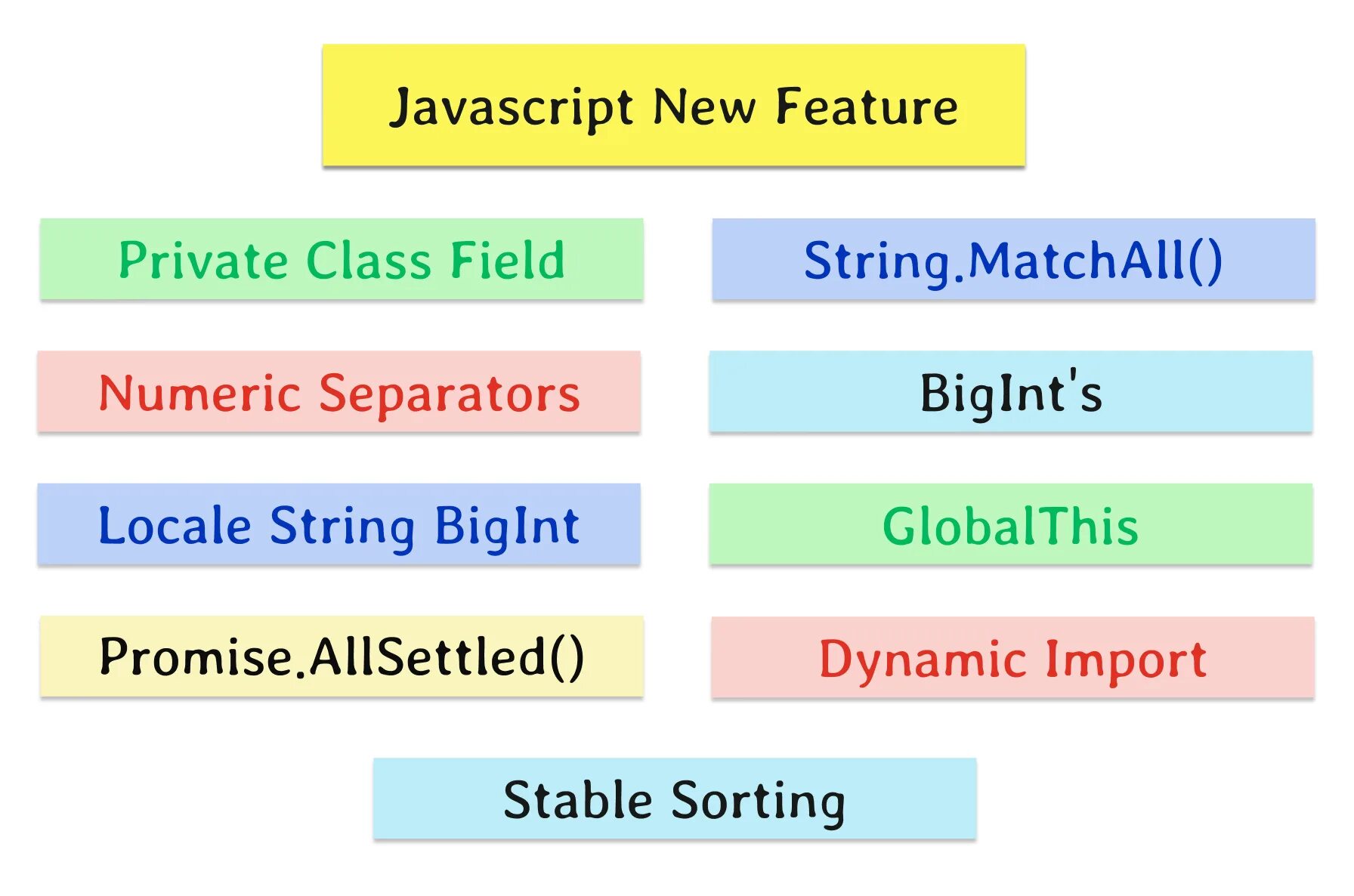 Javascript New Feature

Private Class Field

String.MatchAll()

Numeric Separators

BigInt's

Locale String BigInt

GlobalThis

Promise.AllSettled()

Dynamic Import

Stable Sorting